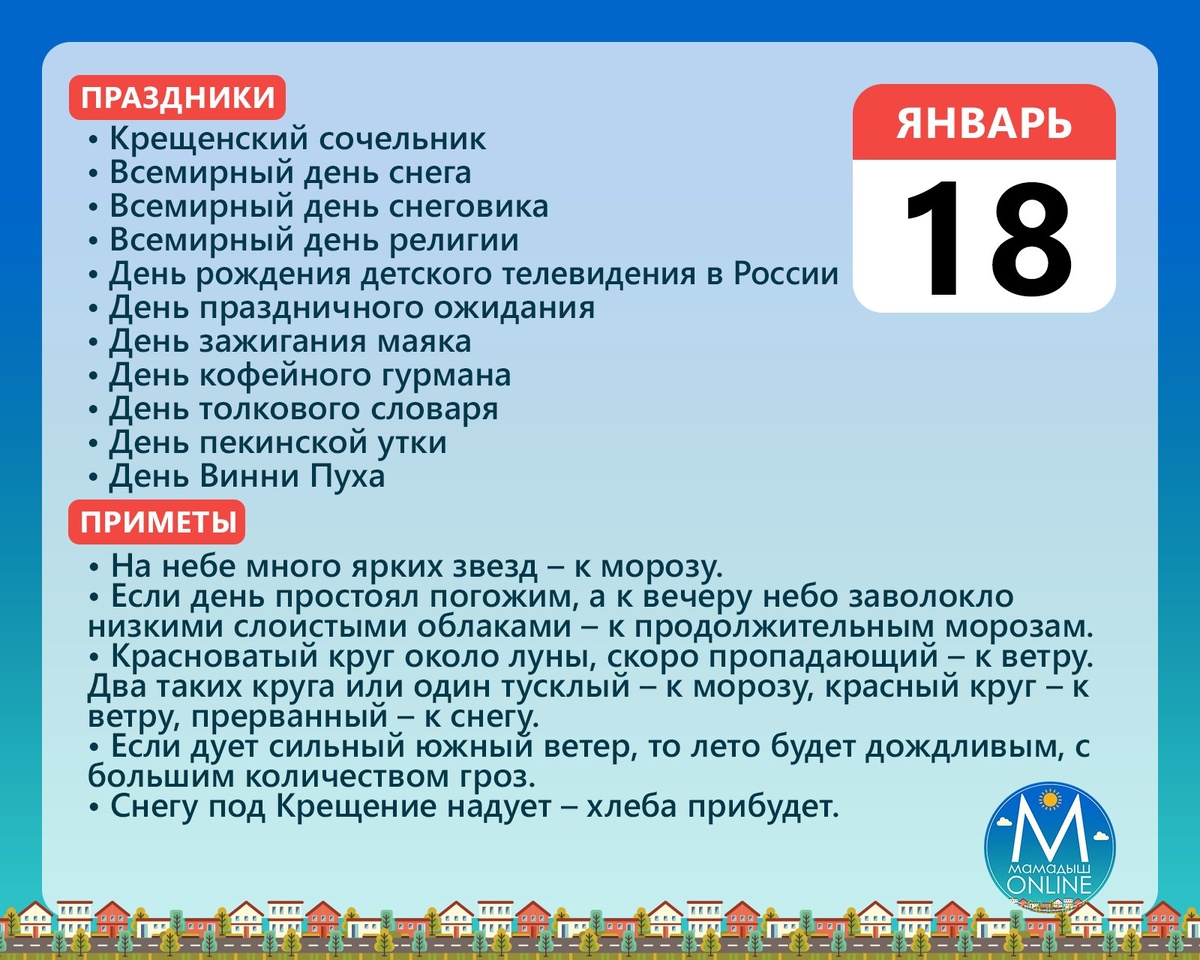 ПРАЗДНИКИ

• Крещенский сочельник
• Всемирный день снега
• Всемирный день снеговика
• Всемирный день религии
• День рождения детского телевидения в России
• День праздничного ожидания
• День зажигания маяка
• День кофейного гурмана
• День толкового словаря
• День пекинской утки
• День Винни Пуха

ЯНВАРЬ
18

ПРИМЕТЫ

• На небе много ярких звезд – к морозу.
• Если день простоял погожим, а к вечеру небо заволокло низкими слоистыми облаками – к продолжительным морозам.
• Красноватый круг около луны, скоро пропадающий – к ветру. Два таких круга или один тусклый – к морозу, красный круг – к ветру, прерванный – к снегу.
• Если дует сильный южный ветер, то лето будет дождливым, с большим количеством гроз.
• Снегу под Крещение надует – хлеба прибудет.

М
МАМАДЫШ
ONLINE